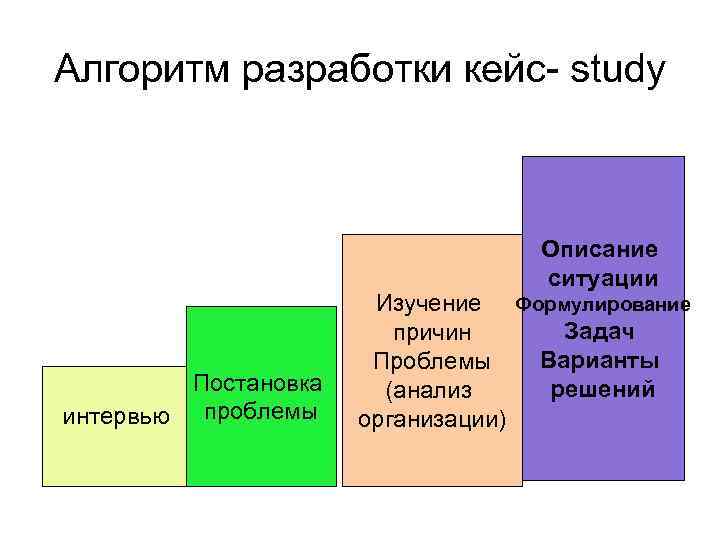 Алгоритм разработки кейс- study

интервью

Постановка проблемы

Изучение причин Проблемы (анализ организации)

Описание ситуации Формулирование Задач Варианты решений